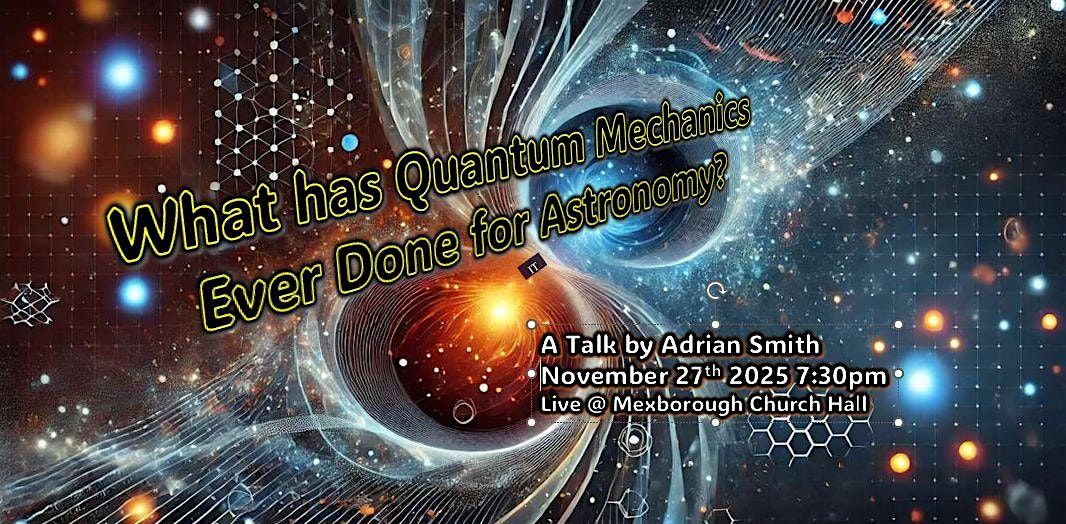 What has Quantum Mechanics Ever Done for Astronomy?

A Talk by Adrian Smith
November 27$^{th}$ 2025 7:30pm
Live @ Mexborough Church Hall